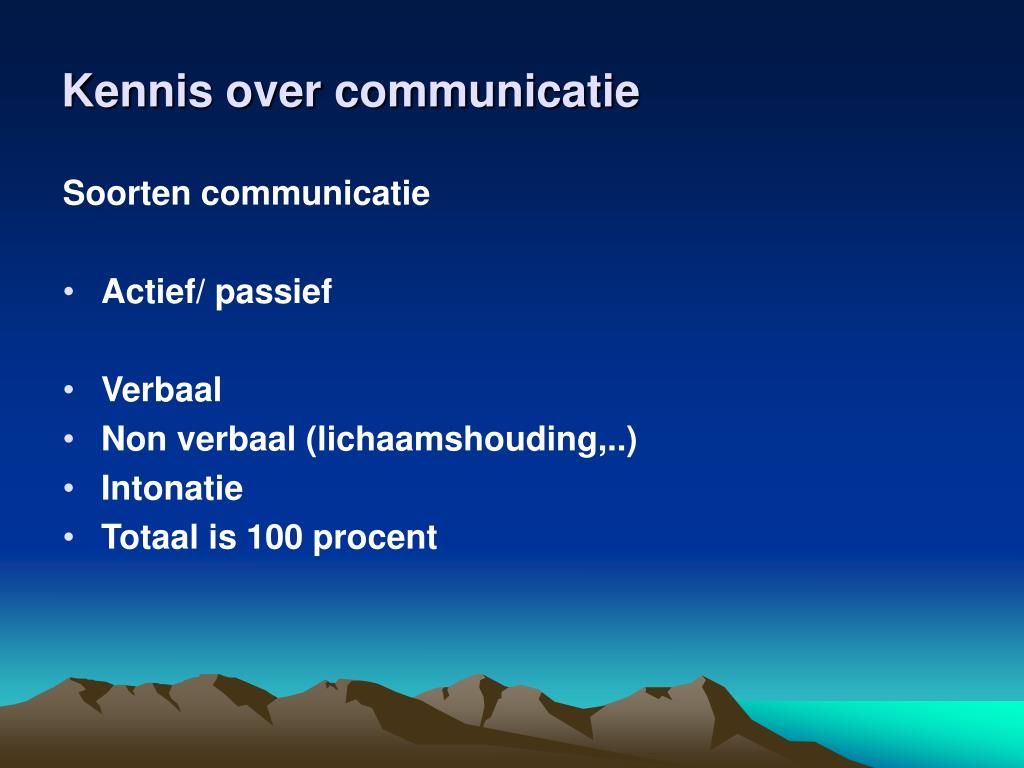 Kennis over communicatie

Soorten communicatie

• Actief/ passief

• Verbaal
• Non verbaal (lichaamshouding,..)
• Intonatie
• Totaal is 100 procent